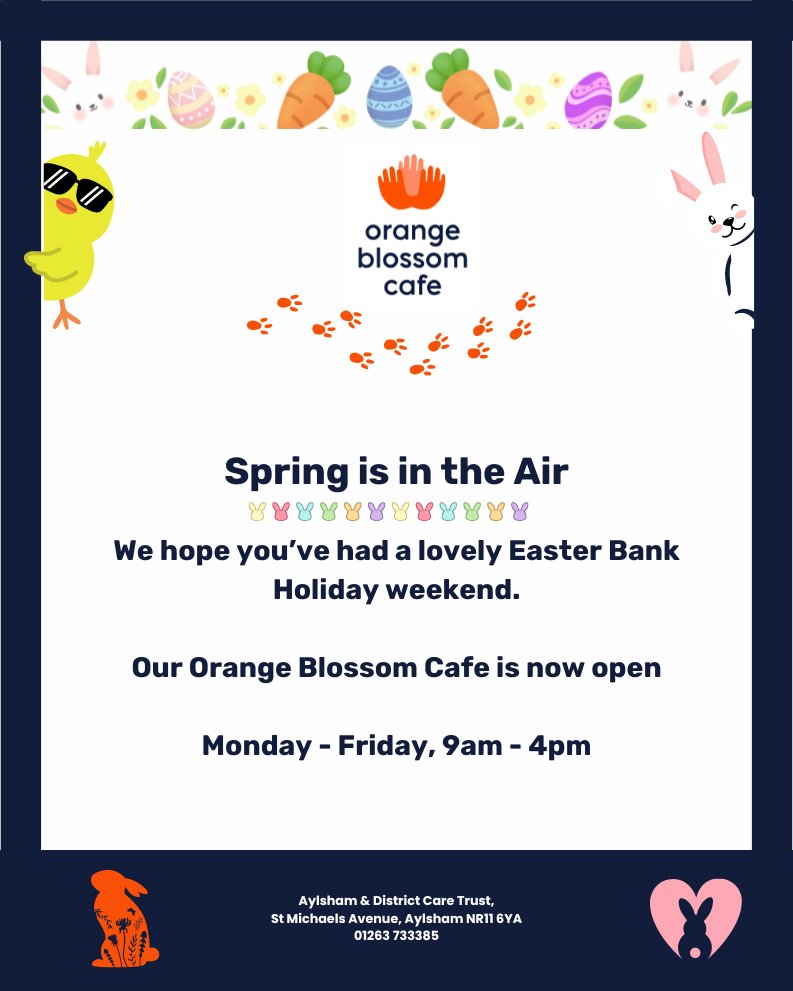 orange blossom cafe

Spring is in the Air

We hope you've had a lovely Easter Bank Holiday weekend.

Our Orange Blossom Cafe is now open

Monday - Friday, 9am - 4pm

Aylsham & District Care Trust,
St Michaels Avenue, Aylsham NR11 6YA
01263 733385